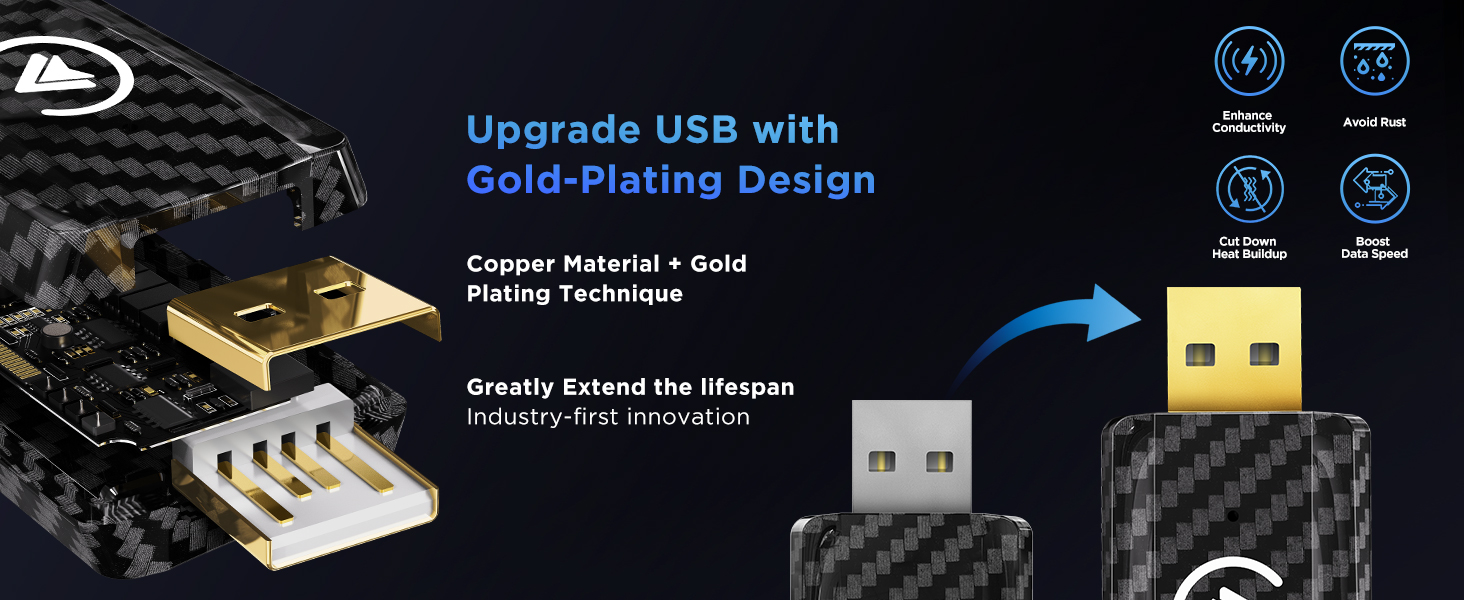 Upgrade USB with Gold-Plating Design

Copper Material + Gold Plating Technique

Greatly Extend the lifespan
Industry-first innovation

Enhance Conductivity

Avoid Rust

Cut Down Heat Buildup

Boost Data Speed